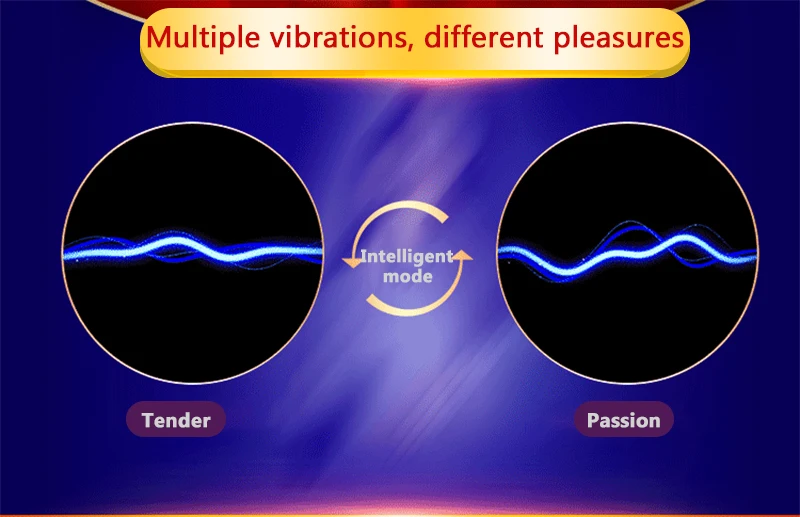 Multiple vibrations, different pleasures

Intelligent mode

Tender

Passion